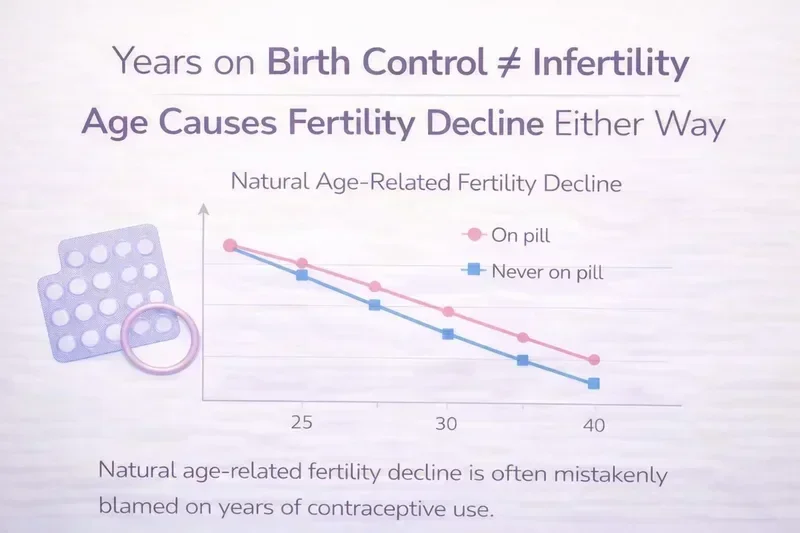 Years on Birth Control ≠ Infertility

Age Causes Fertility Decline Either Way

Natural Age-Related Fertility Decline

On pill

Never on pill

25

30

40

Natural age-related fertility decline is often mistakenly blamed on years of contraceptive use.